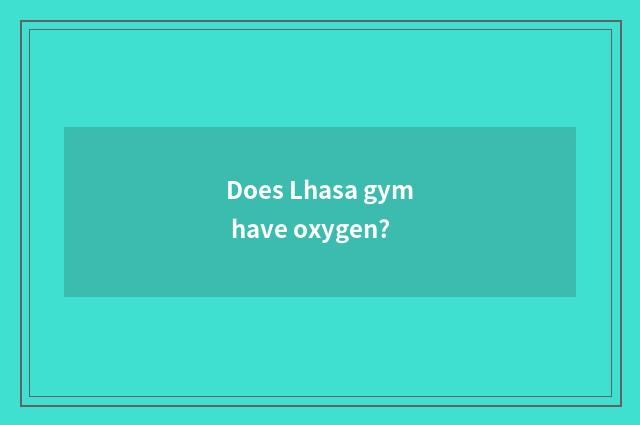 Does Lhasa gym have oxygen?